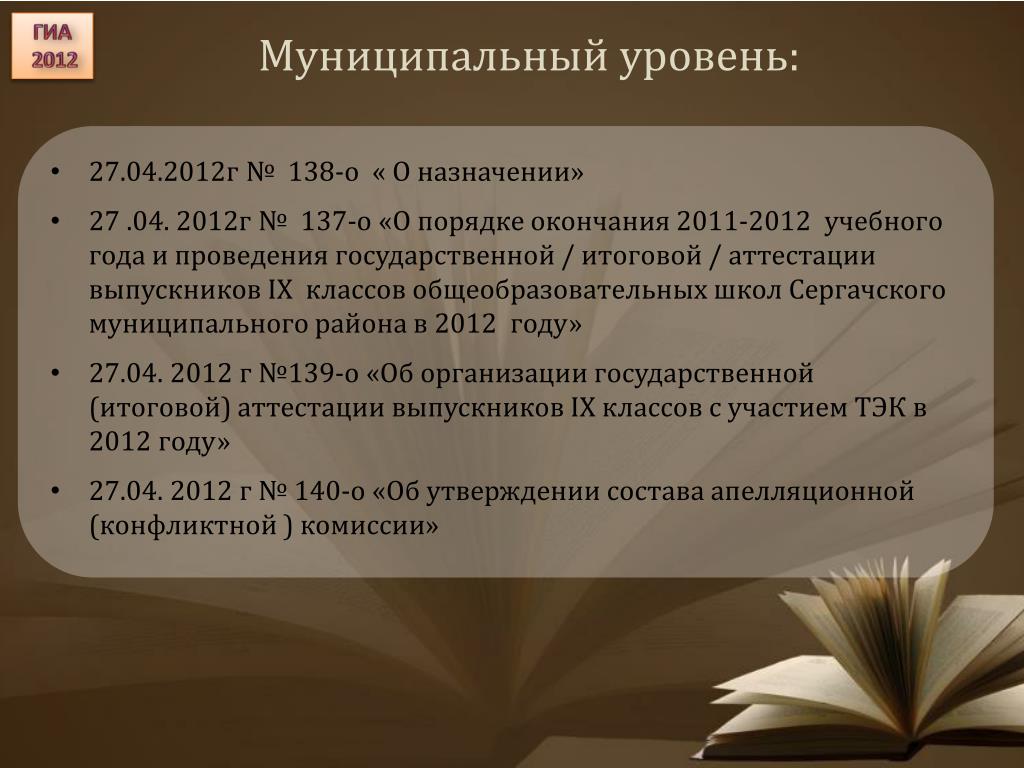 ГИА
2012

Муниципальный уровень:

• 27.04.2012г № 138-о « О назначении»

• 27 .04. 2012г № 137-о «О порядке окончания 2011-2012 учебного года и проведения государственной / итоговой / аттестации выпускников IX классов общеобразовательных школ Сергачского муниципального района в 2012 году»

• 27.04. 2012 г №139-о «Об организации государственной (итоговой) аттестации выпускников IX классов с участием ТЭК в 2012 году»

• 27.04. 2012 г № 140-о «Об утверждении состава апелляционной (конфликтной ) комиссии»